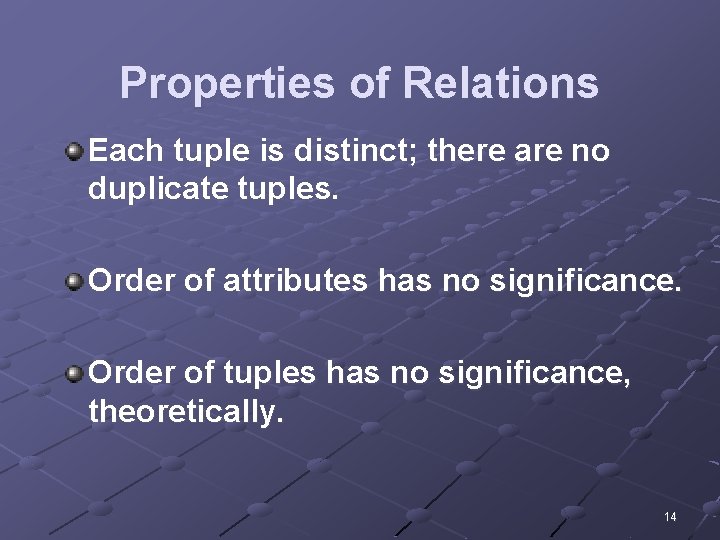 Properties of Relations

Each tuple is distinct; there are no duplicate tuples.

Order of attributes has no significance.

Order of tuples has no significance, theoretically.

14